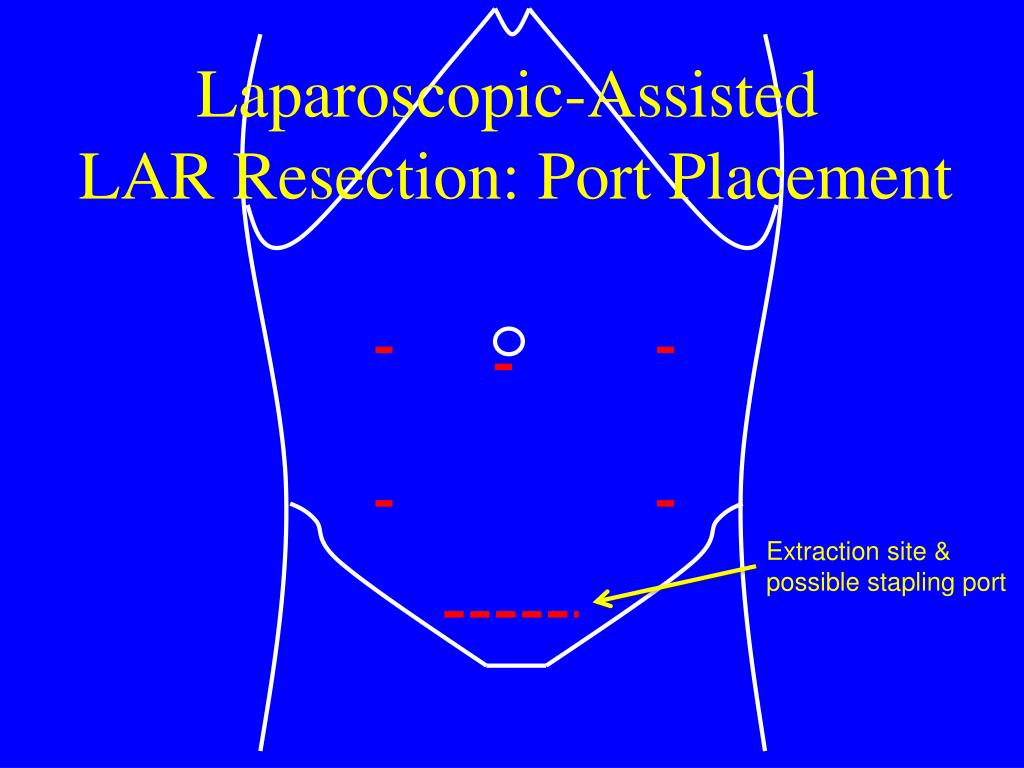 Laparoscopic-Assisted
LAR Resection: Port Placement

Extraction site & possible stapling port